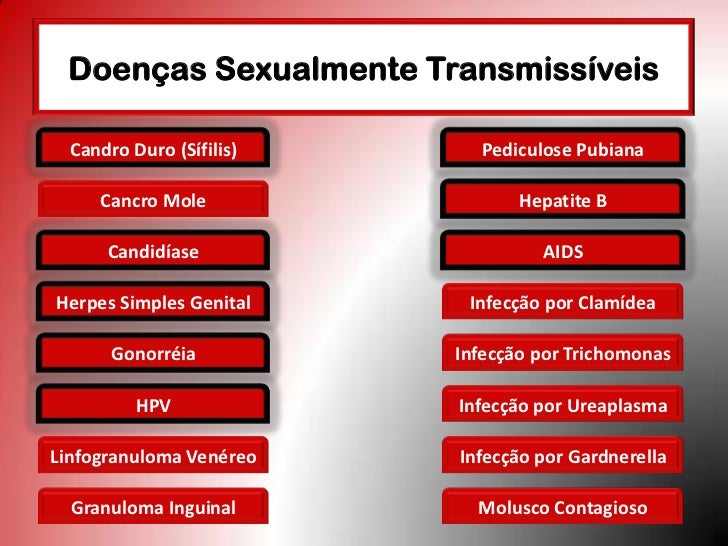 Doenças Sexualmente Transmissíveis

Candro Duro (Sífilis)

Cancro Mole

Candidíase

Herpes Simples Genital

Gonorréia

HPV

Linfogranuloma Venéreo

Granuloma Inguinal

Pediculose Pubiana

Hepatite B

AIDS

Infecção por Clamídea

Infecção por Trichomonas

Infecção por Ureaplasma

Infecção por Gardnerella

Molusco Contagioso